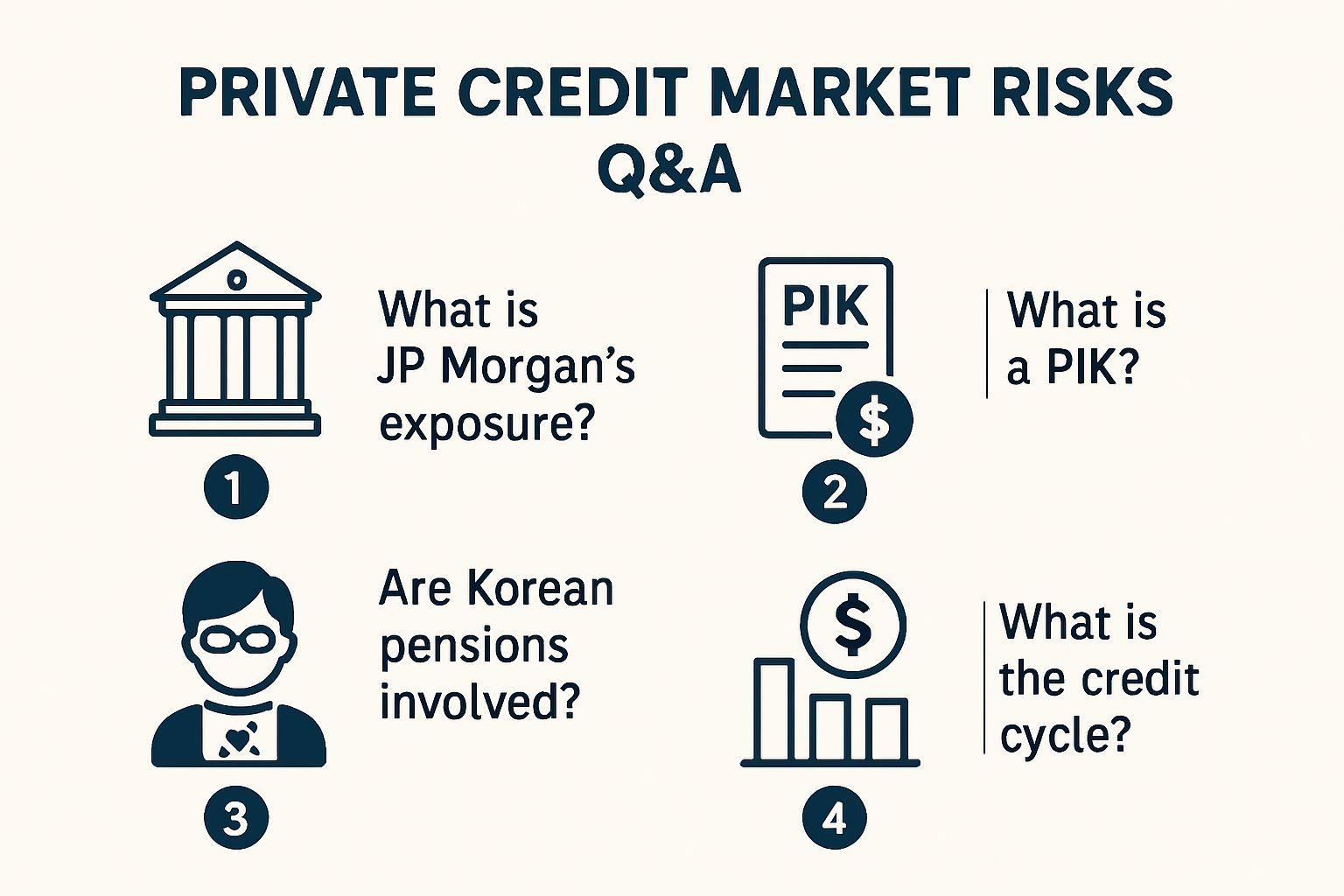 PRIVATE CREDIT MARKET RISKS
Q&A

What is JP Morgan's exposure?

1

PIK

$

What is a PIK?

2

Are Korean pensions involved?

3

$

What is the credit cycle?

4